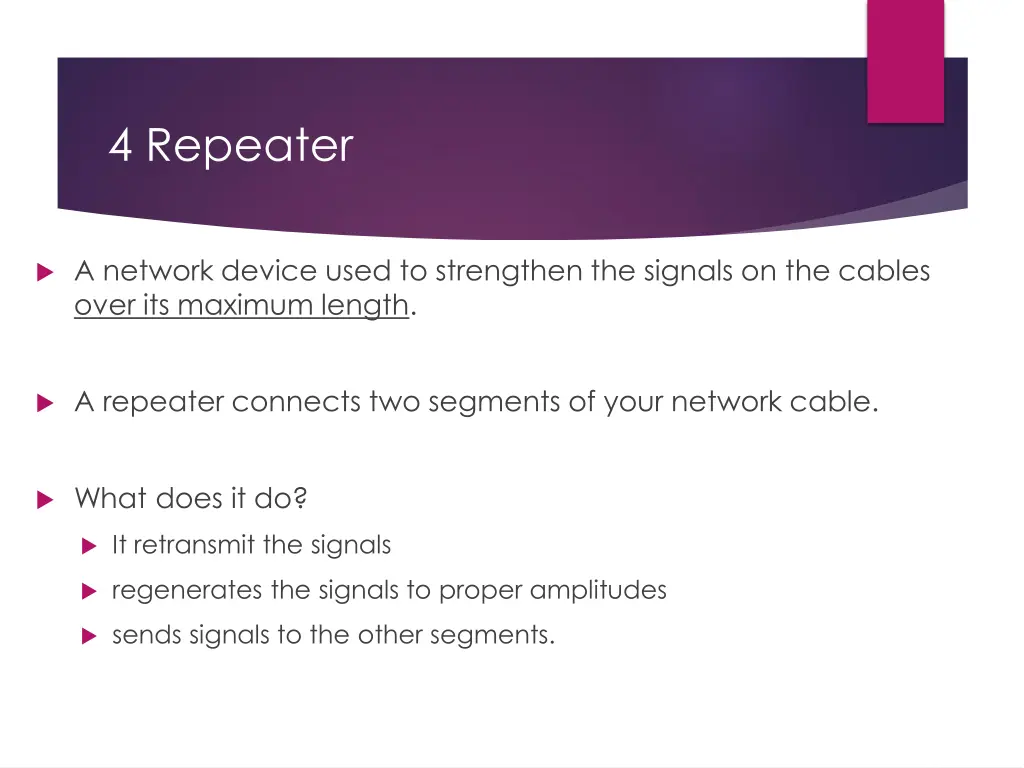 4 Repeater

A network device used to strengthen the signals on the cables over its maximum length.

A repeater connects two segments of your network cable.

What does it do?

It retransmit the signals

regenerates the signals to proper amplitudes

sends signals to the other segments.